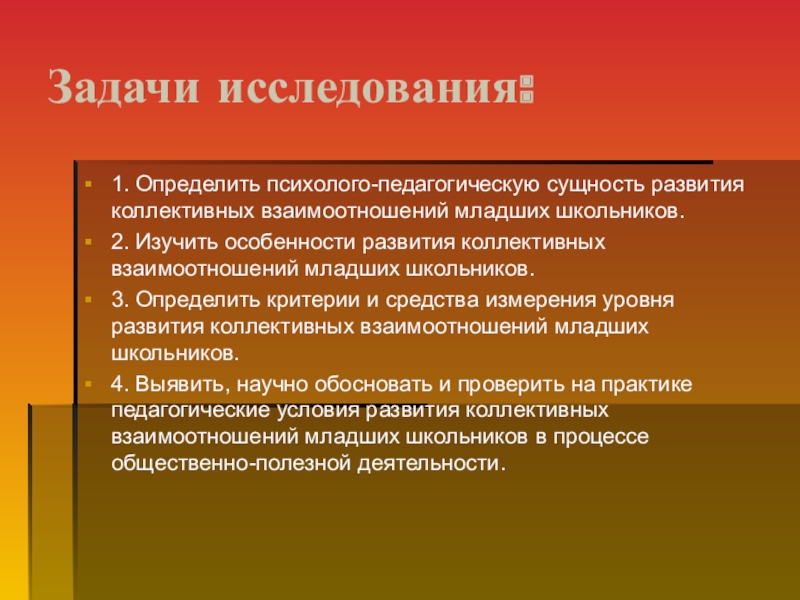 Задачи исследования:

1. Определить психолого-педагогическую сущность развития коллективных взаимоотношений младших школьников.

2. Изучить особенности развития коллективных взаимоотношений младших школьников.

3. Определить критерии и средства измерения уровня развития коллективных взаимоотношений младших школьников.

4. Выявить, научно обосновать и проверить на практике педагогические условия развития коллективных взаимоотношений младших школьников в процессе общественно-полезной деятельности.